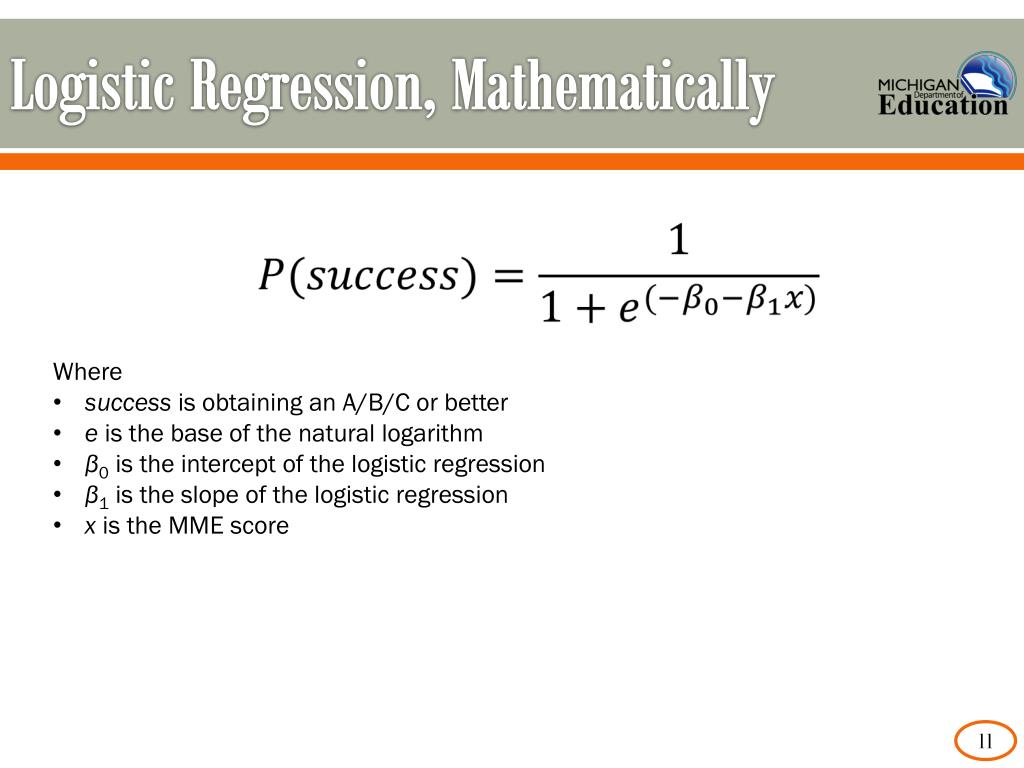 Logistic Regression, Mathematically

MICHIGAN Department of Education

$P(success) = \frac{1}{1 + e^{(-\beta_0 - \beta_1 x)}}$

Where
• success is obtaining an A/B/C or better
• e is the base of the natural logarithm
• $\beta_0$ is the intercept of the logistic regression
• $\beta_1$ is the slope of the logistic regression
• x is the MME score

11